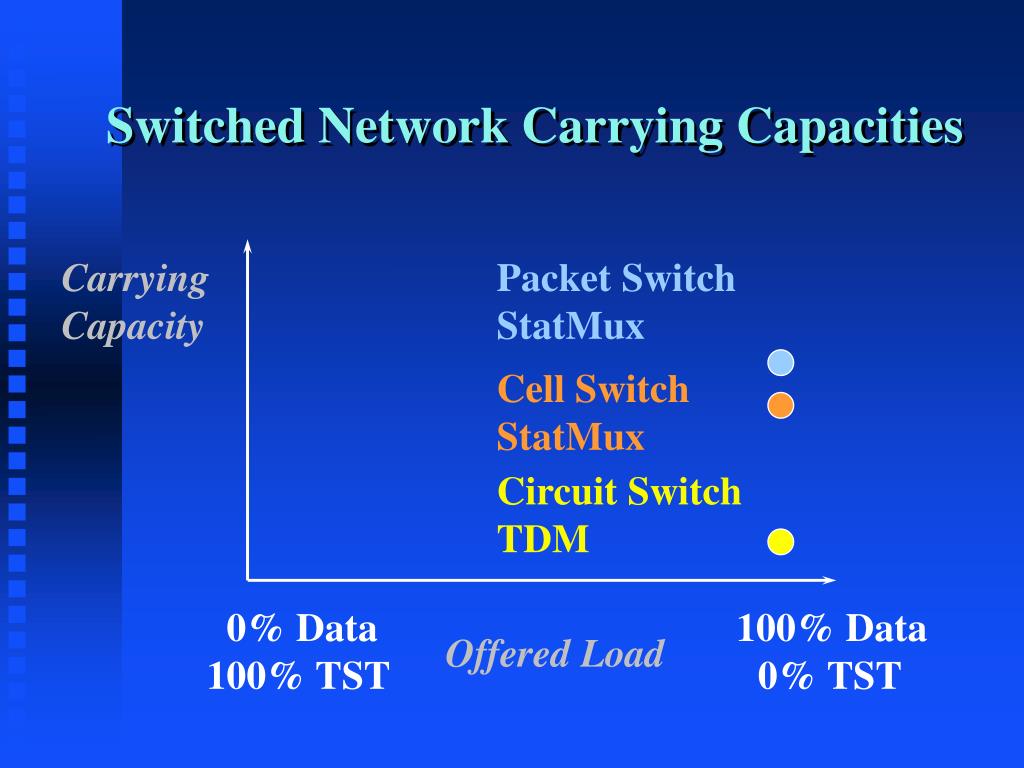 Switched Network Carrying Capacities

Carrying Capacity

Packet Switch StatMux

Cell Switch StatMux

Circuit Switch TDM

0% Data
100% TST

Offered Load

100% Data
0% TST